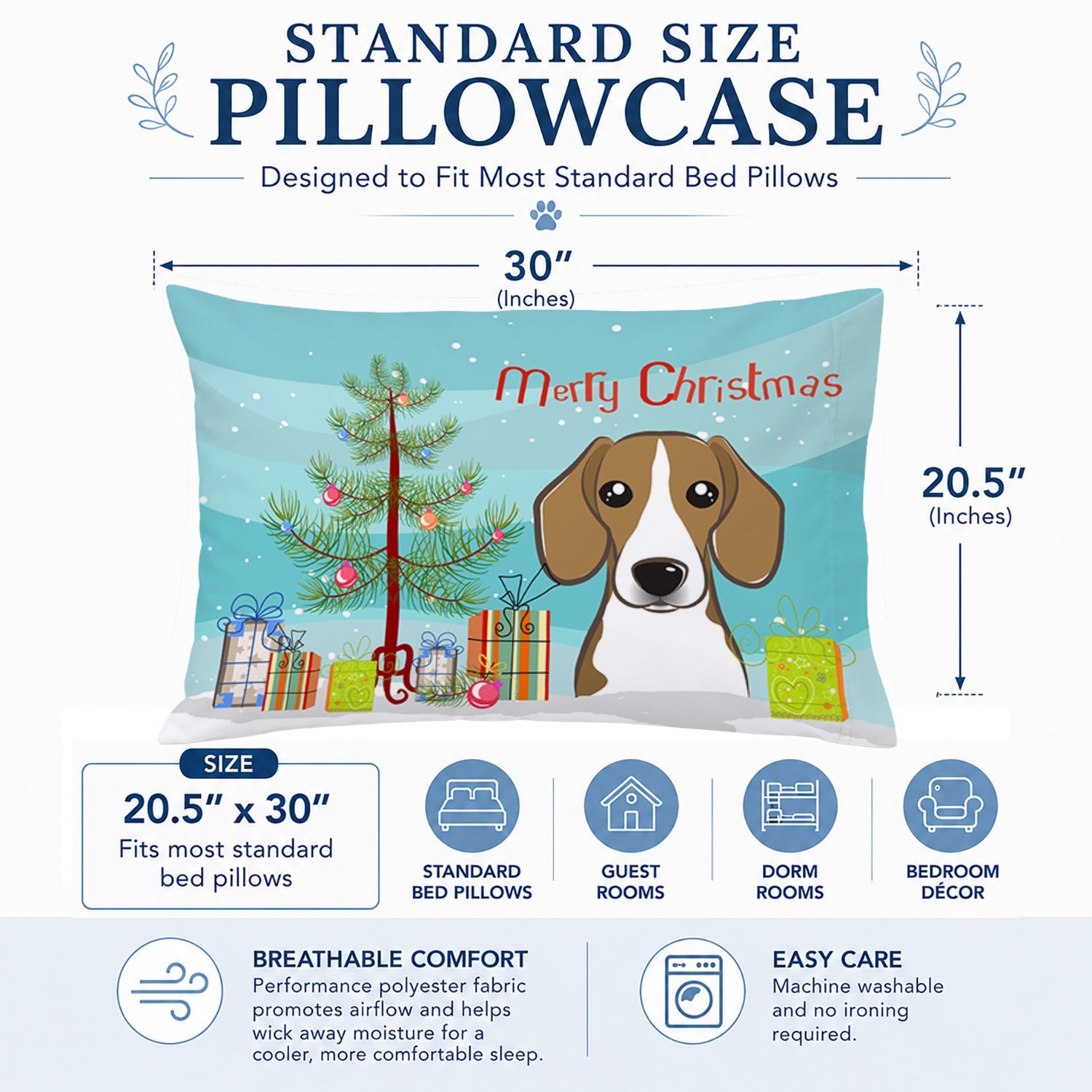 STANDARD SIZE
PILLOWCASE

Designed to Fit Most Standard Bed Pillows

30″
(Inches)

Merry Christmas

20.5″
(Inches)

SIZE
20.5″ x 30″
Fits most standard bed pillows

STANDARD BED PILLOWS

GUEST ROOMS

DORM ROOMS

BEDROOM DÉCOR

BREATHABLE COMFORT
Performance polyester fabric promotes airflow and helps wick away moisture for a cooler, more comfortable sleep.

EASY CARE
Machine washable and no ironing required.